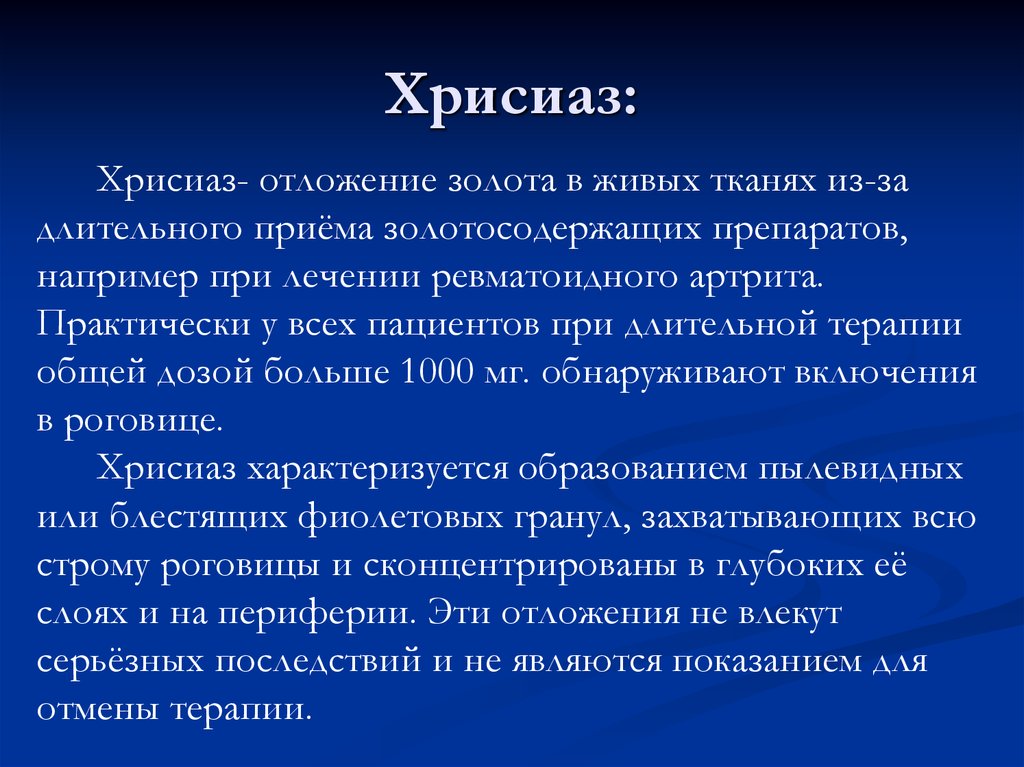 Хрисиаз:

Хрисиаз- отложение золота в живых тканях из-за длительного приёма золотосодержащих препаратов, например при лечении ревматоидного артрита. Практически у всех пациентов при длительной терапии общей дозой больше 1000 мг. обнаруживают включения в роговице.

Хрисиаз характеризуется образованием пылевидных или блестящих фиолетовых гранул, захватывающих всю строму роговицы и сконцентрированы в глубоких её слоях и на периферии. Эти отложения не влекут серьёзных последствий и не являются показанием для отмены терапии.